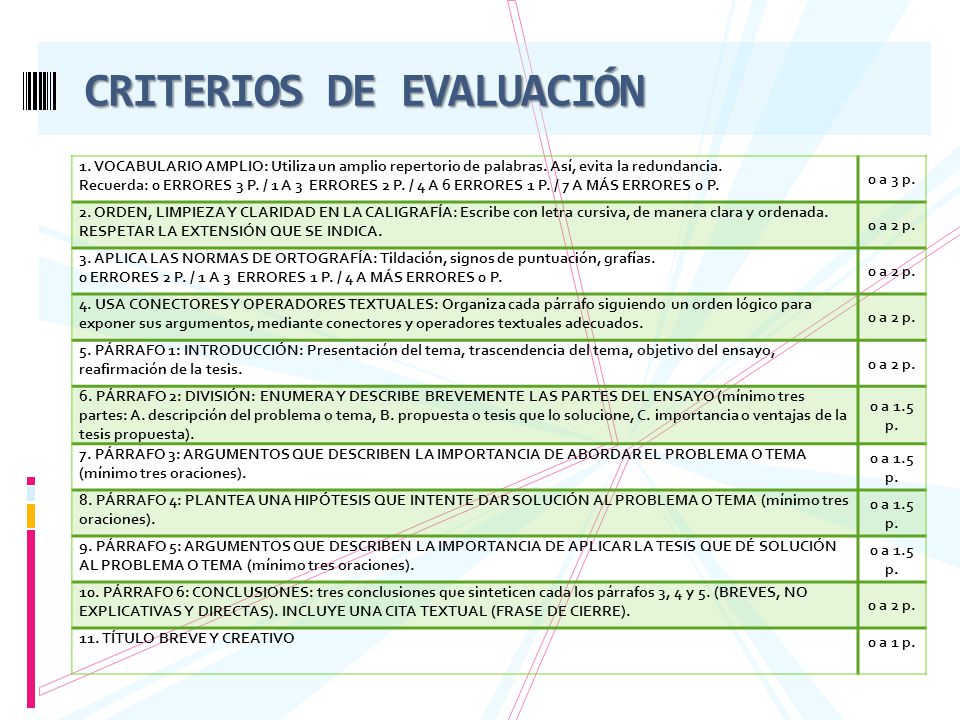 CRITERIOS DE EVALUACIÓN

| | |
|---|---|
| 1. VOCABULARIO AMPLIO: Utiliza un amplio repertorio de palabras. Así, evita la redundancia. Recuerda: 0 ERRORES 3 P. / 1 A 3 ERRORES 2 P. / 4 A 6 ERRORES 1 P. / 7 A MÁS ERRORES 0 P. | 0 a 3 p. |
| 2. ORDEN, LIMPIEZA Y CLARIDAD EN LA CALIGRAFÍA: Escribe con letra cursiva, de manera clara y ordenada. RESPETAR LA EXTENSIÓN QUE SE INDICA. | 0 a 2 p. |
| 3. APLICA LAS NORMAS DE ORTOGRAFÍA: Tildación, signos de puntuación, grafías. 0 ERRORES 2 P. / 1 A 3 ERRORES 1 P. / 4 A MÁS ERRORES 0 P. | 0 a 2 p. |
| 4. USA CONECTORES Y OPERADORES TEXTUALES: Organiza cada párrafo siguiendo un orden lógico para exponer sus argumentos, mediante conectores y operadores textuales adecuados. | 0 a 2 p. |
| 5. PÁRRAFO 1: INTRODUCCIÓN: Presentación del tema, trascendencia del tema, objetivo del ensayo, reafirmación de la tesis. | 0 a 2 p. |
| 6. PÁRRAFO 2: DIVISIÓN: ENUMERA Y DESCRIBE BREVEMENTE LAS PARTES DEL ENSAYO (mínimo tres partes: A. descripción del problema o tema, B. propuesta o tesis que lo solucione, C. importancia o ventajas de la tesis propuesta). | 0 a 1.5 p. |
| 7. PÁRRAFO 3: ARGUMENTOS QUE DESCRIBEN LA IMPORTANCIA DE ABORDAR EL PROBLEMA O TEMA (mínimo tres oraciones). | 0 a 1.5 p. |
| 8. PÁRRAFO 4: PLANTEA UNA HIPÓTESIS QUE INTENTE DAR SOLUCIÓN AL PROBLEMA O TEMA (mínimo tres oraciones). | 0 a 1.5 p. |
| 9. PÁRRAFO 5: ARGUMENTOS QUE DESCRIBEN LA IMPORTANCIA DE APLICAR LA TESIS QUE DÉ SOLUCIÓN AL PROBLEMA O TEMA (mínimo tres oraciones). | 0 a 1.5 p. |
| 10. PÁRRAFO 6: CONCLUSIONES: tres conclusiones que sinteticen cada los párrafos 3, 4 y 5. (BREVES, NO EXPLICATIVAS Y DIRECTAS). INCLUYE UNA CITA TEXTUAL (FRASE DE CIERRE). | 0 a 2 p. |
| 11. TÍTULO BREVE Y CREATIVO | 0 a 1 p. |